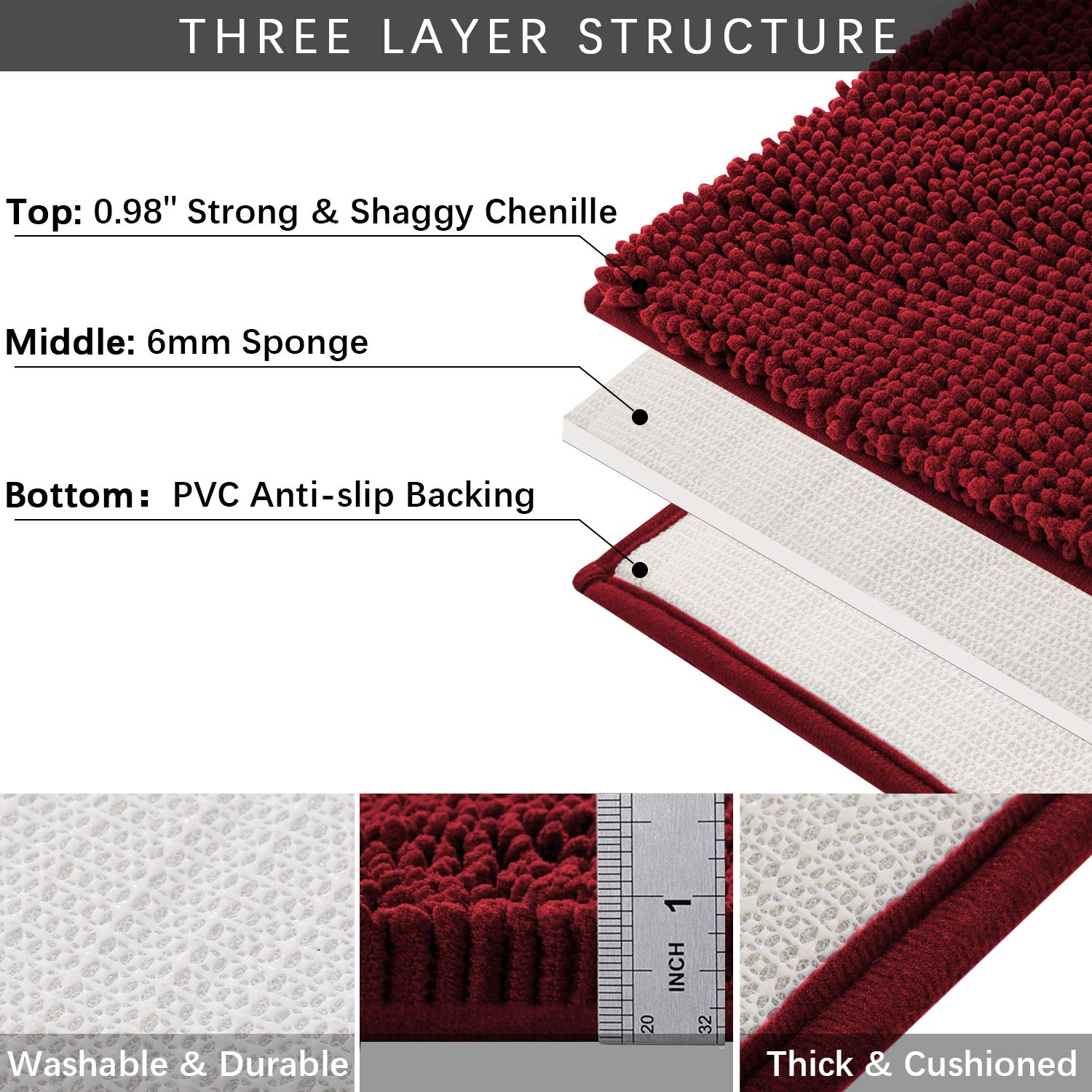 THREE LAYER STRUCTURE

Top: 0.98" Strong & Shaggy Chenille

Middle: 6mm Sponge

Bottom： PVC Anti-slip Backing

Washable & Durable

1
INCH
20
32

Thick & Cushioned